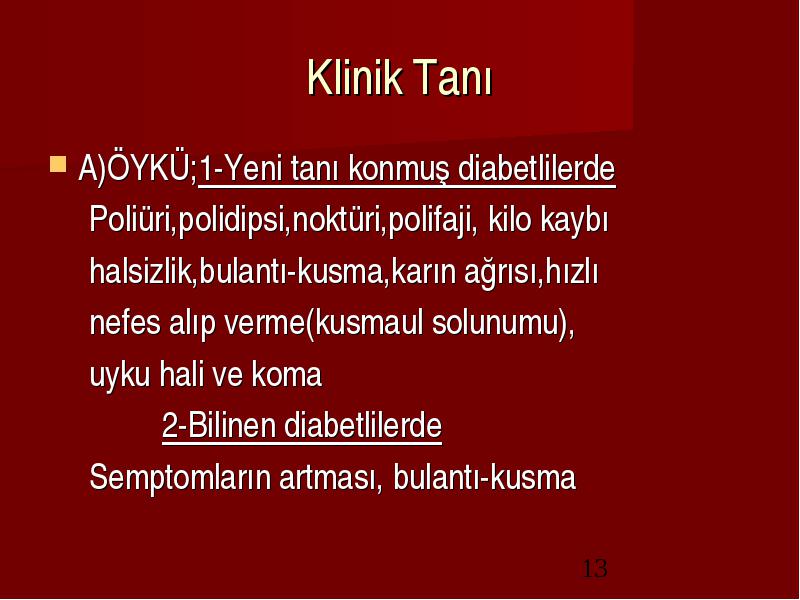 Klinik Tanı

A)ÖYKÜ;1-Yeni tanı konmuş diabetlilerde Poliüri,polidipsi,noktüri,polifaji, kilo kaybı halsizlik,bulantı-kusma,karın ağrısı,hızlı nefes alıp verme(kusmaul solunumu), uyku hali ve koma

2-Bilinen diabetlilerde

Semptomların artması, bulantı-kusma

13